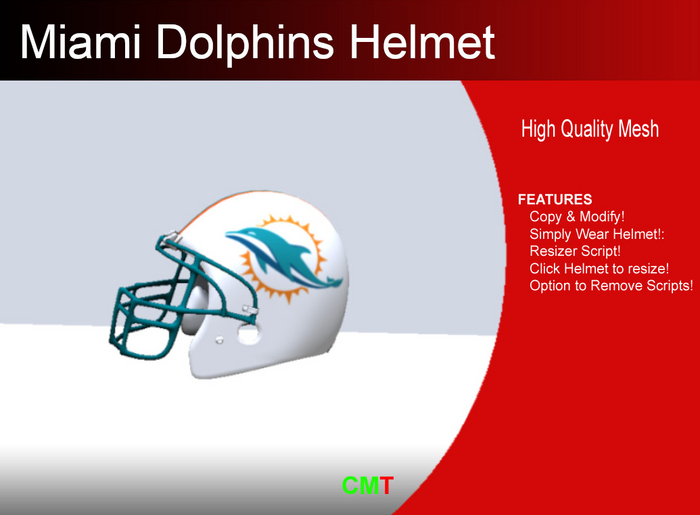 Miami Dolphins Helmet

High Quality Mesh

FEATURES
Copy & Modify!
Simply Wear Helmet!:
Resizer Script!
Click Helmet to resize!
Option to Remove Scripts!

CMT